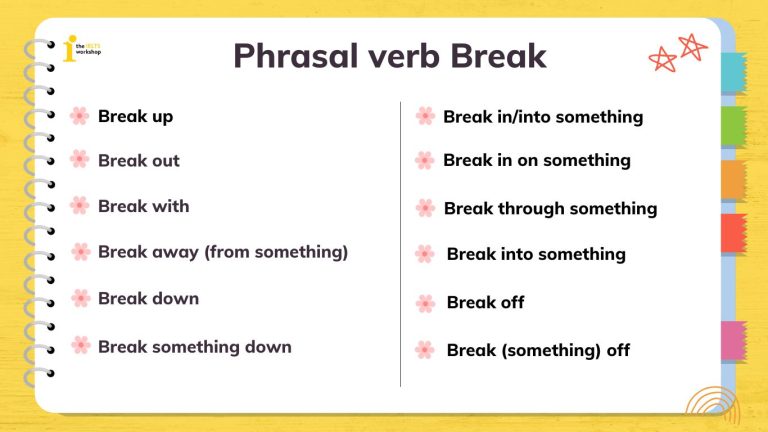 the IELTS workshop

Phrasal verb Break

Break up

Break out

Break with

Break away (from something)

Break down

Break something down

Break in/into something

Break in on something

Break through something

Break into something

Break off

Break (something) off